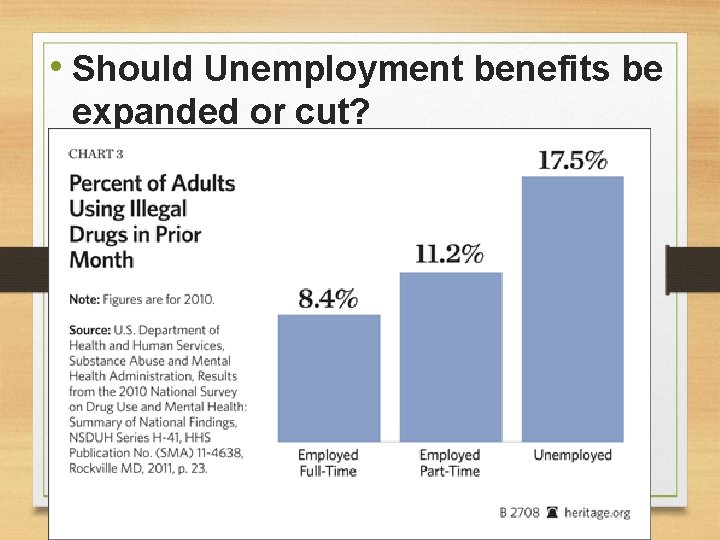 • Should Unemployment benefits be expanded or cut?

CHART 3

Percent of Adults Using Illegal Drugs in Prior Month

Note: Figures are for 2010.

Source: U.S. Department of Health and Human Services, Substance Abuse and Mental Health Administration, Results from the 2010 National Survey on Drug Use and Mental Health: Summary of National Findings, NSDUH Series H-41, HHS Publication No. (SMA) 11-4638, Rockville MD, 2011, p. 23.

8.4%
11.2%
17.5%

Employed Full-Time
Employed Part-Time
Unemployed

B 2708 heritage.org